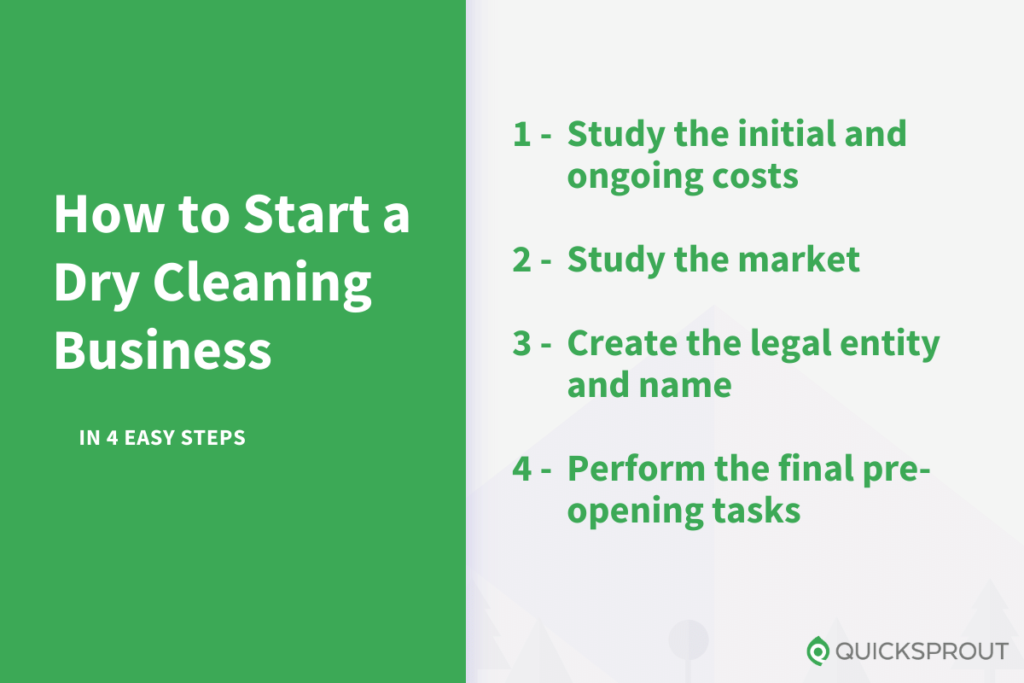 How to Start a Dry Cleaning Business

IN 4 EASY STEPS

1 - Study the initial and ongoing costs

2 - Study the market

3 - Create the legal entity and name

4 - Perform the final pre-opening tasks

QUICKSPROUT